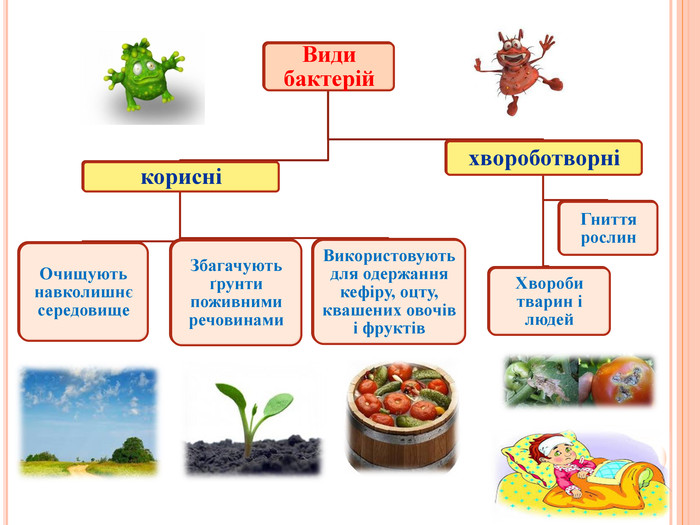 Види бактерій

корисні

хвороботворні

Очищують навколишнє середовище

Збагачують ґрунти поживними речовинами

Використовують для одержання кефіру, оцту, квашених овочів і фруктів

Гниття рослин

Хвороби тварин і людей